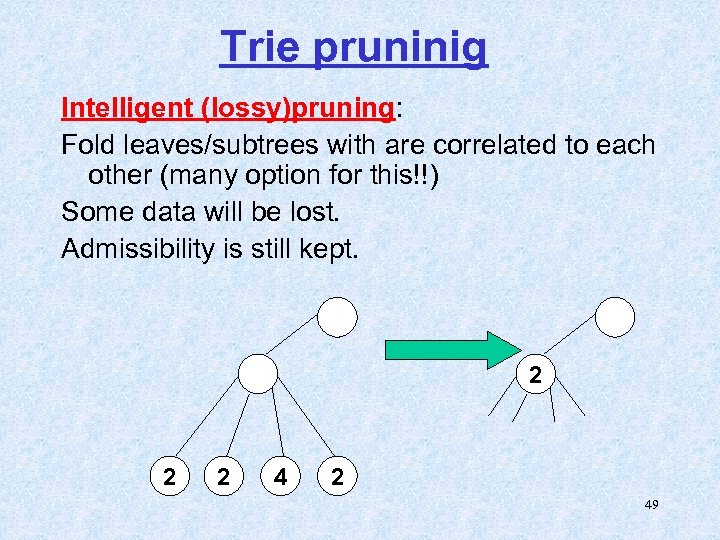 Trie pruninig

Intelligent (lossy)pruning:

Fold leaves/subtrees with are correlated to each other (many option for this!!)

Some data will be lost.

Admissibility is still kept.

2

2 2 4 2

49